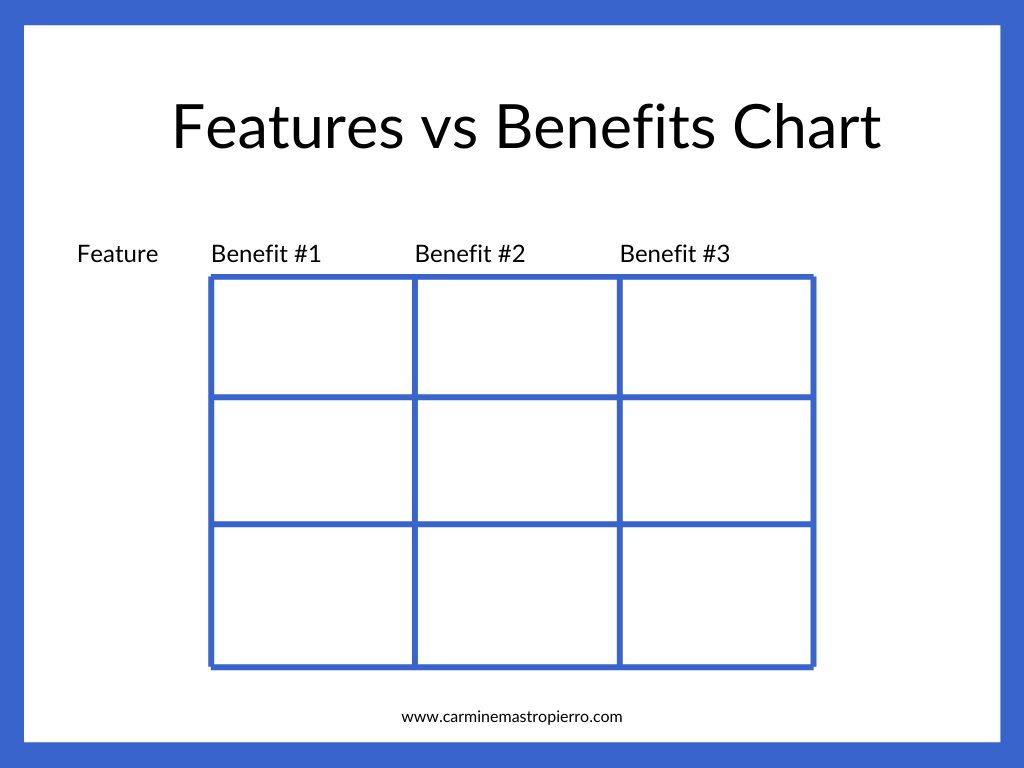 Features vs Benefits Chart

| Feature | Benefit #1 | Benefit #2 | Benefit #3 |
|---|---|---|---|
| | | | |
| | | | |
| | | | |

www.carminemastropierro.com